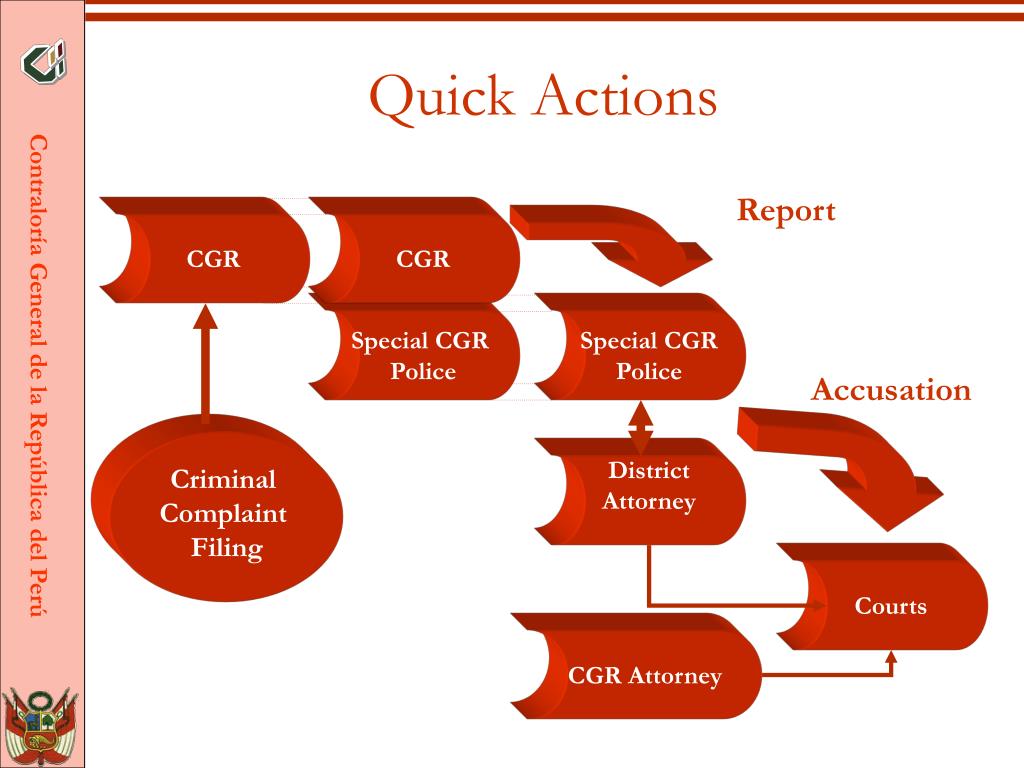 Contraloría General de la República del Perú

Quick Actions

CGR

CGR

Report

Special CGR Police

Special CGR Police

Accusation

Criminal Complaint Filing

District Attorney

Courts

CGR Attorney